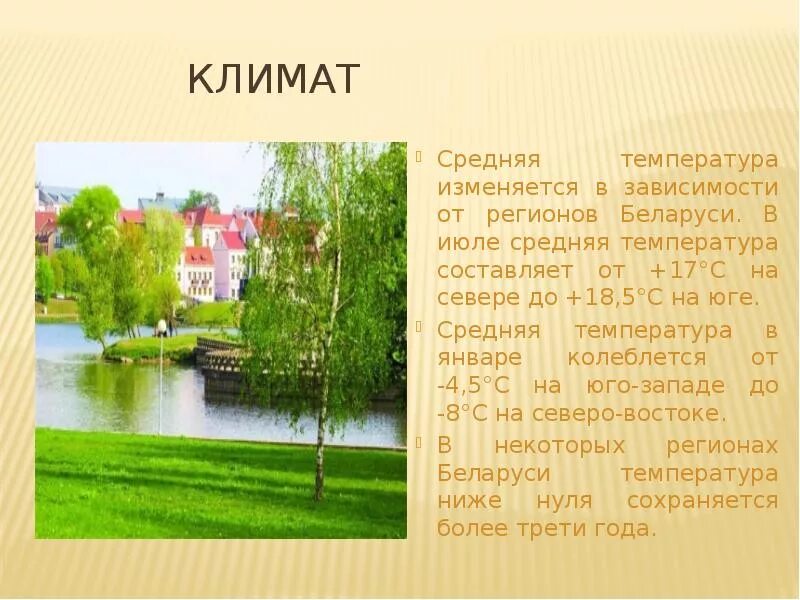 КЛИМАТ

Средняя температура изменяется в зависимости от регионов Беларуси. В июле средняя температура составляет от +17°С на севере до +18,5°С на юге.

Средняя температура в январе колеблется от -4,5°С на юго-западе до -8°С на северо-востоке.

В некоторых регионах Беларуси температура ниже нуля сохраняется более трети года.